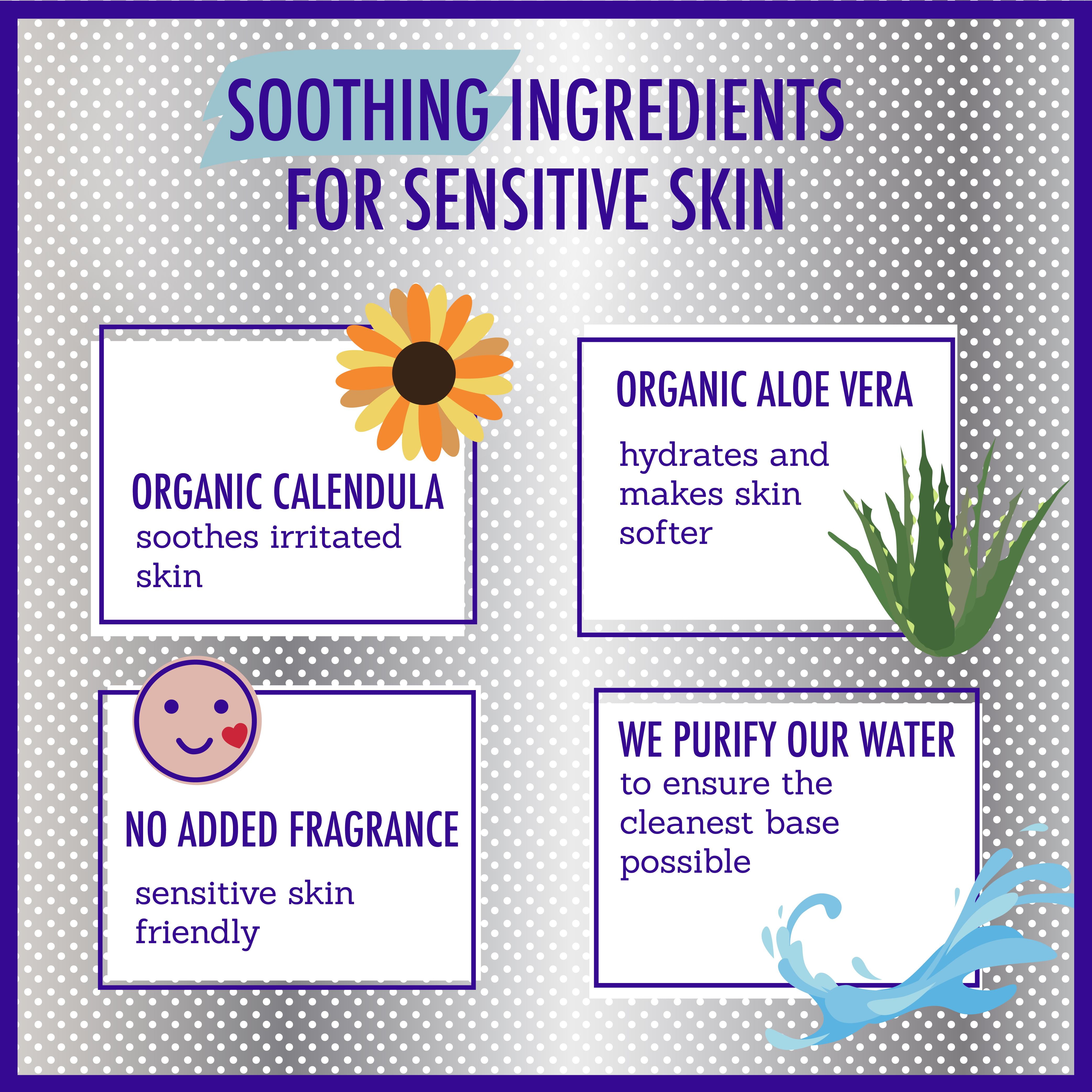 SOOTHING INGREDIENTS FOR SENSITIVE SKIN

ORGANIC CALENDULA
soothes irritated skin

ORGANIC ALOE VERA
hydrates and makes skin softer

NO ADDED FRAGRANCE
sensitive skin friendly

WE PURIFY OUR WATER
to ensure the cleanest base possible